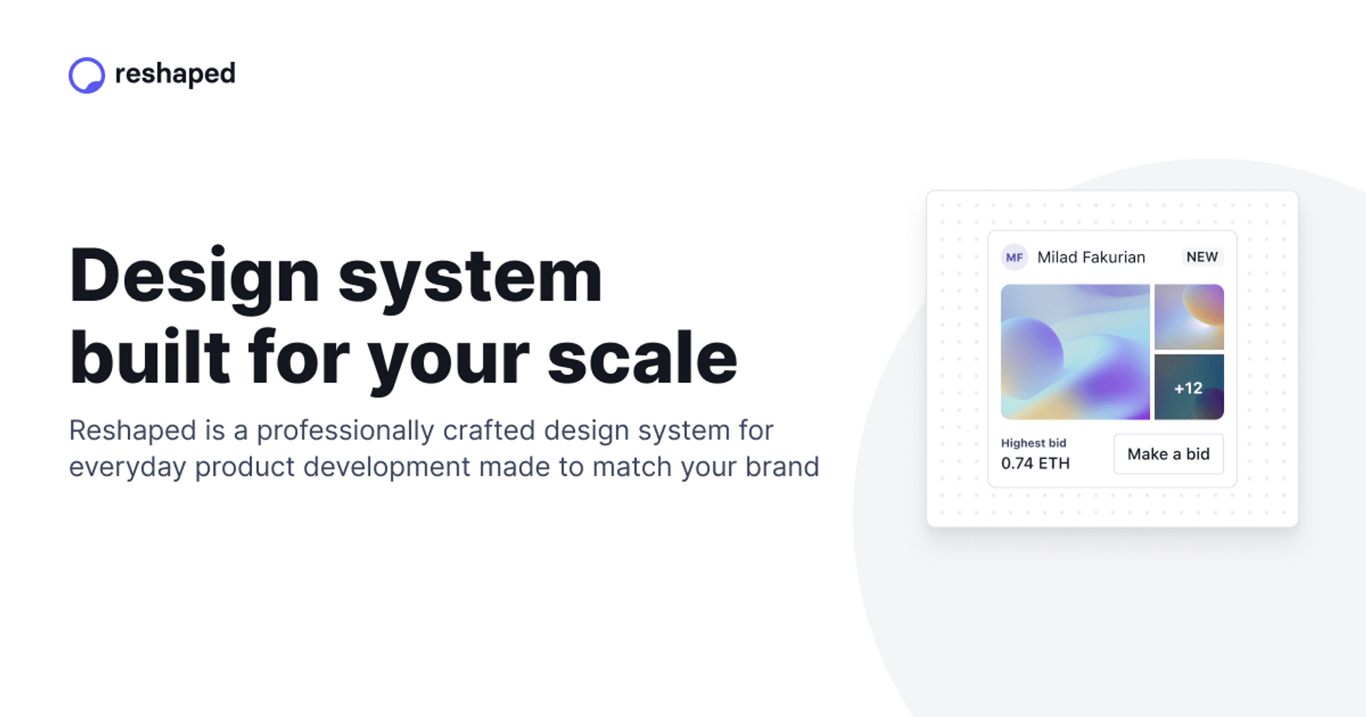 reshaped

Design system built for your scale

Reshaped is a professionally crafted design system for everyday product development made to match your brand

MF Milad Fakurian NEW

+12

Highest bid
0.74 ETH

Make a bid